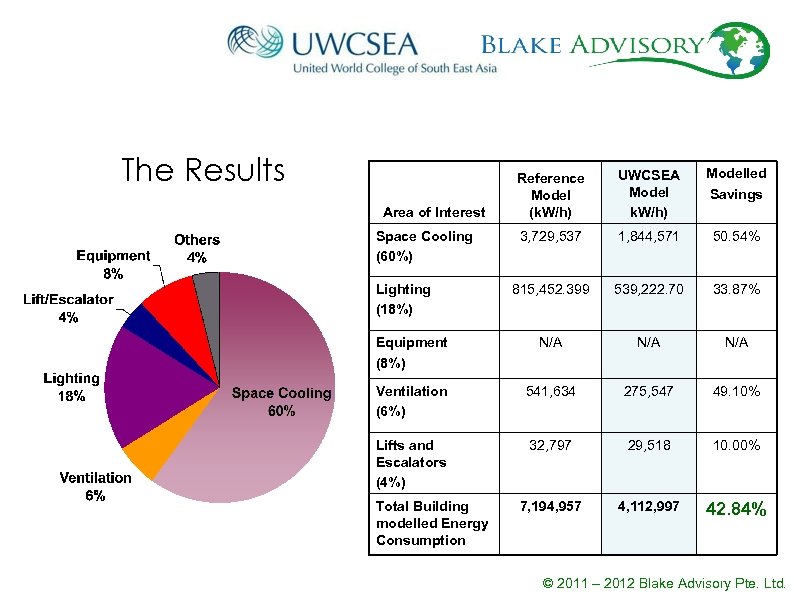 UWCSEA
United World College of South East Asia

BLAKE ADVISORY

The Results

Others
4%

Equipment
8%

Lift/Escalator
4%

Lighting
18%

Space Cooling
60%

Ventilation
6%

| Area of Interest | Reference Model (kW/h) | UWCSEA Model kW/h) | Modelled Savings |
|---|---|---|---|
| Space Cooling (60%) | 3,729,537 | 1,844,571 | 50.54% |
| Lighting (18%) | 815,452.399 | 539,222.70 | 33.87% |
| Equipment (8%) | N/A | N/A | N/A |
| Ventilation (6%) | 541,634 | 275,547 | 49.10% |
| Lifts and Escalators (4%) | 32,797 | 29,518 | 10.00% |
| Total Building modelled Energy Consumption | 7,194,957 | 4,112,997 | 42.84% |

© 2011 – 2012 Blake Advisory Pte. Ltd.